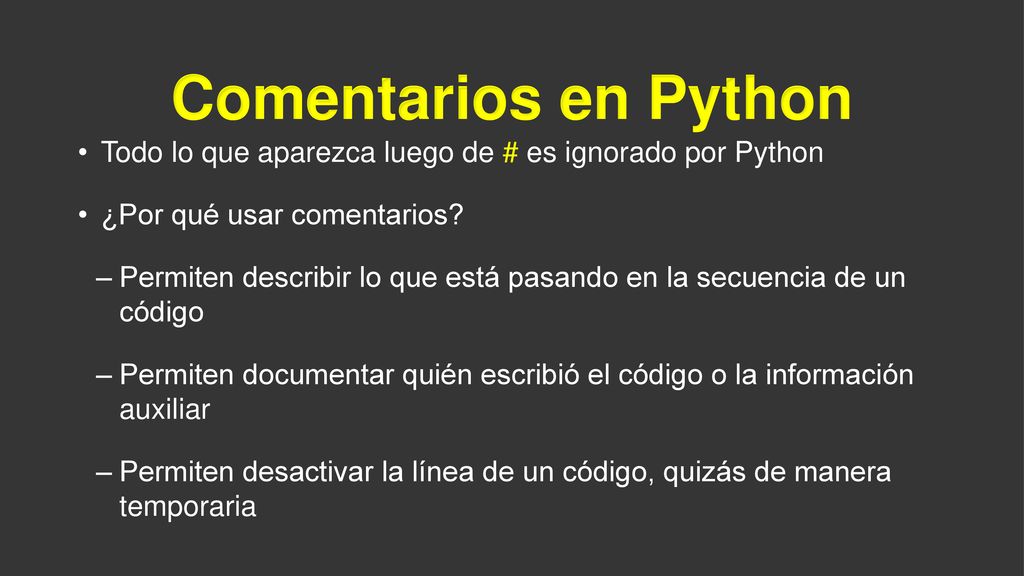 Comentarios en Python

• Todo lo que aparezca luego de # es ignorado por Python

• ¿Por qué usar comentarios?

– Permiten describir lo que está pasando en la secuencia de un código

– Permiten documentar quién escribió el código o la información auxiliar

– Permiten desactivar la línea de un código, quizás de manera temporaria